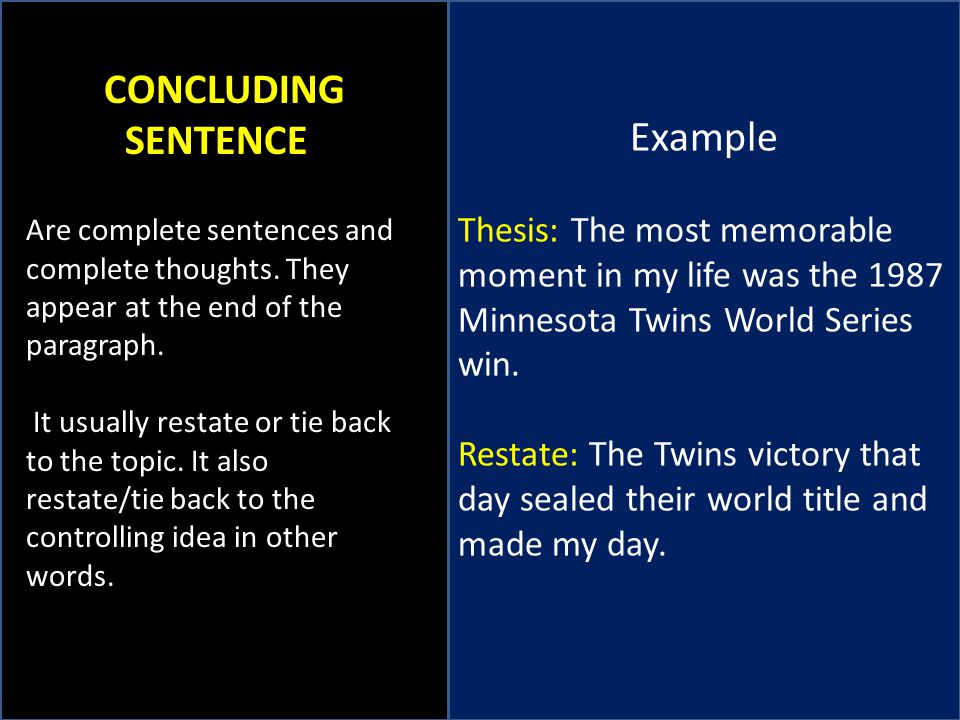 CONCLUDING SENTENCE

Are complete sentences and complete thoughts. They appear at the end of the paragraph.

It usually restate or tie back to the topic. It also restate/tie back to the controlling idea in other words.

Example

Thesis: The most memorable moment in my life was the 1987 Minnesota Twins World Series win.

Restate: The Twins victory that day sealed their world title and made my day.